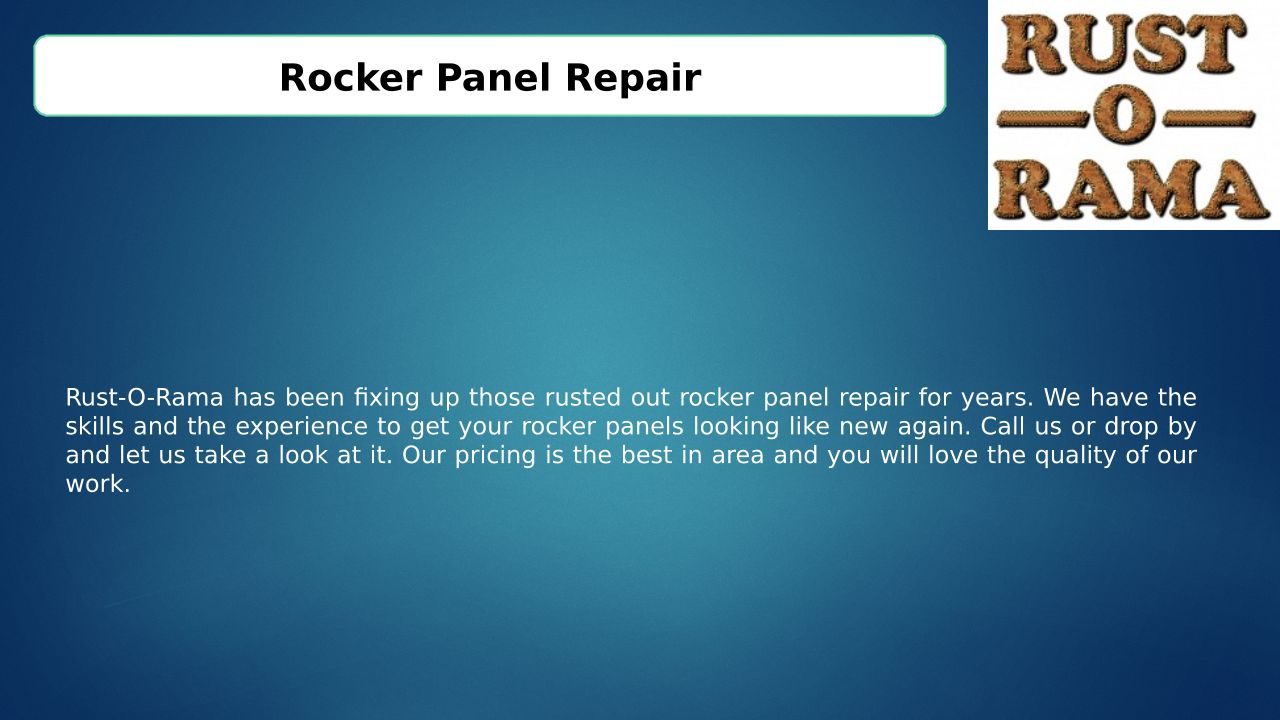 Rocker Panel Repair

RUST
—O—
RAMA

Rust-O-Rama has been fixing up those rusted out rocker panel repair for years. We have the skills and the experience to get your rocker panels looking like new again. Call us or drop by and let us take a look at it. Our pricing is the best in area and you will love the quality of our work.